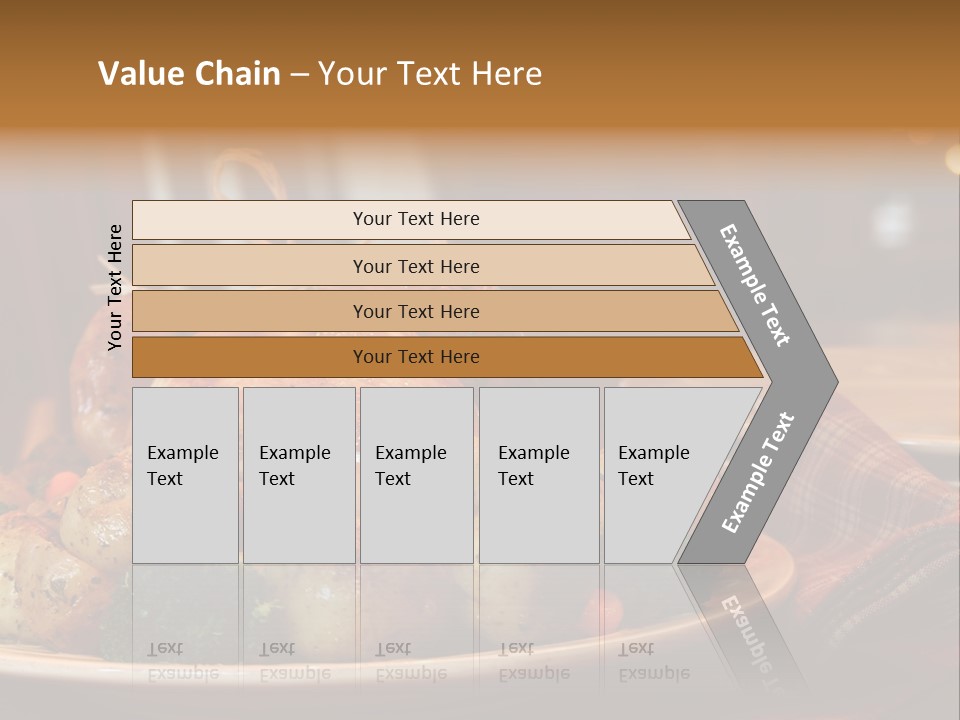 Value Chain – Your Text Here

Your Text Here

Your Text Here

Your Text Here

Your Text Here

Your Text Here

Example Text

Example Text

Example Text

Example Text

Example Text

Example Text

Example Text